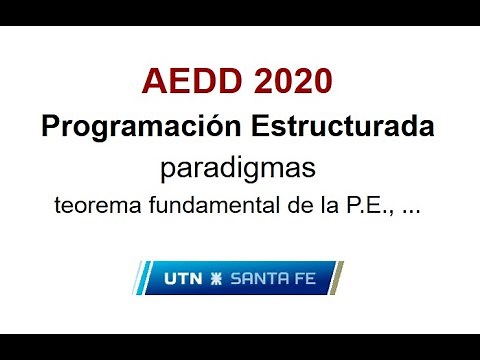 AEDD 2020

Programación Estructurada

paradigmas

teorema fundamental de la P.E., ...

UTN SANTA FE